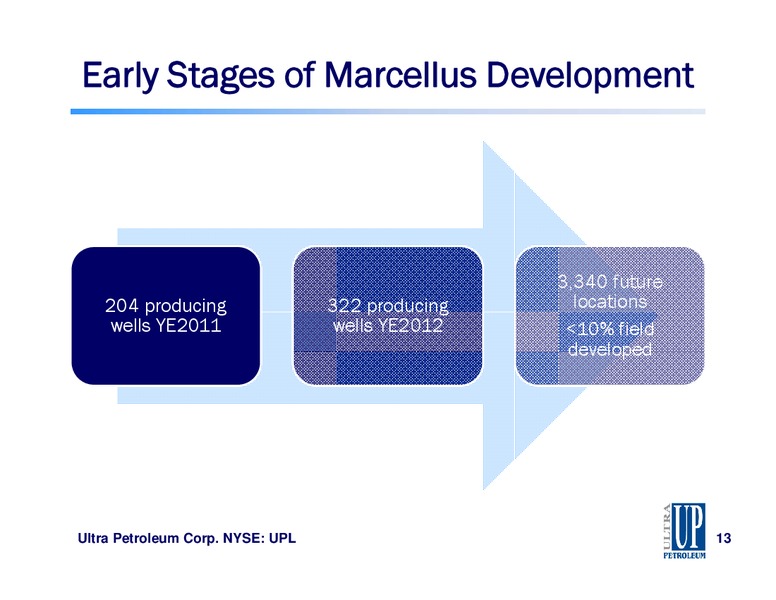 Early Stages of Marcellus Development

204 producing wells YE2011

322 producing wells YE2012

3,340 future locations

<10% field developed

Ultra Petroleum Corp. NYSE: UPL

ULTRA UP PETROLEUM

13